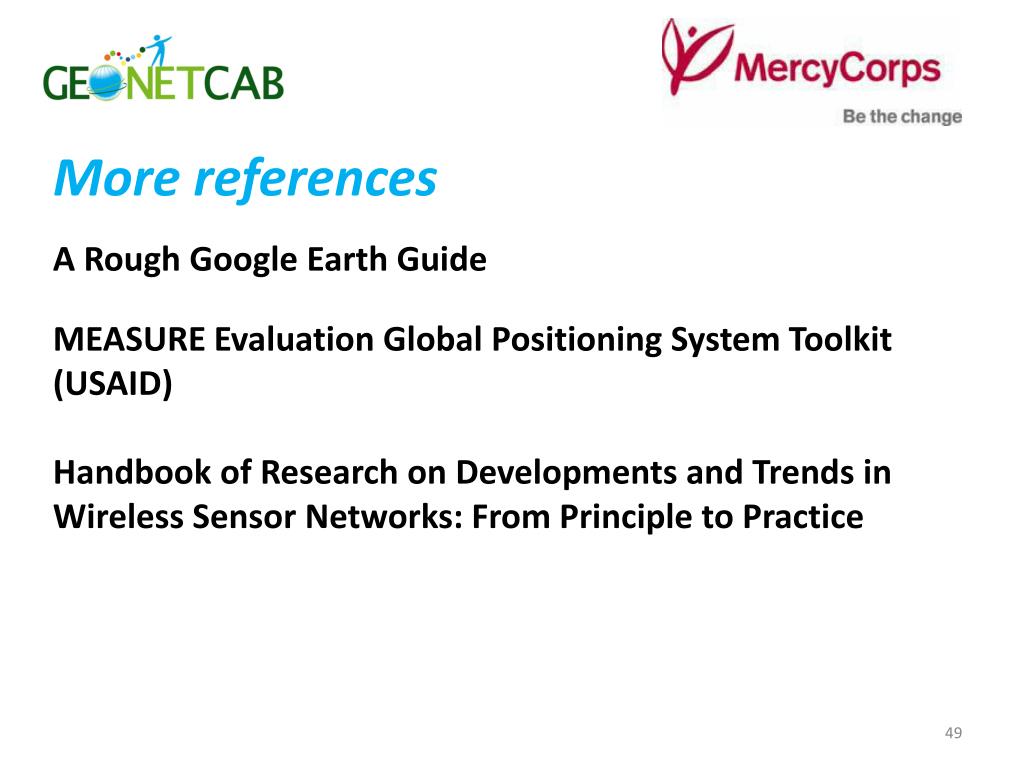 GEONETCAB

MercyCorps
Be the change

More references

A Rough Google Earth Guide

MEASURE Evaluation Global Positioning System Toolkit (USAID)

Handbook of Research on Developments and Trends in Wireless Sensor Networks: From Principle to Practice

49